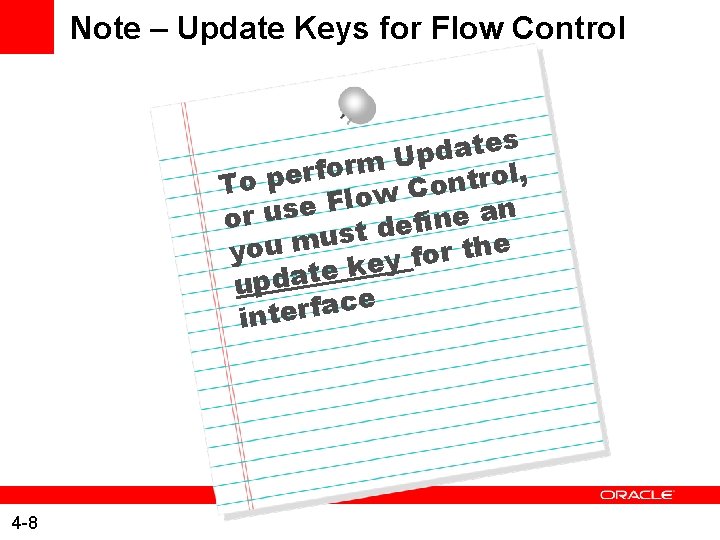 Note – Update Keys for Flow Control

To perform Updates or use Flow Control, you must define an update key for the interface

ORACLE

4-8